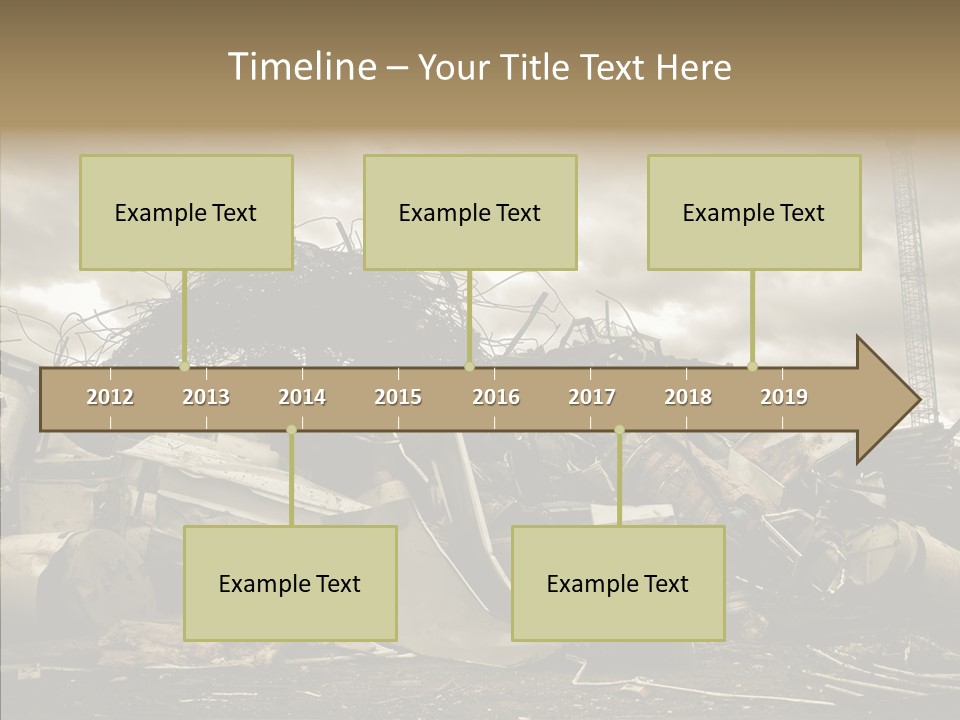 Timeline – Your Title Text Here

Example Text

Example Text

Example Text

2012 2013 2014 2015 2016 2017 2018 2019

Example Text

Example Text